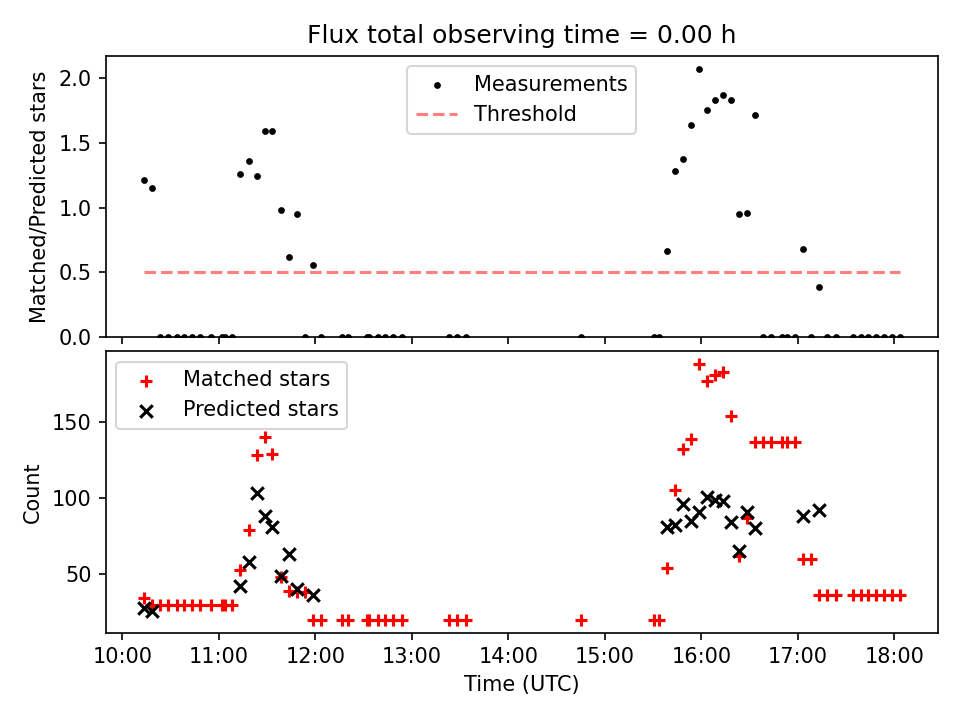 Flux total observing time = 0.00 h

Matched/Predicted stars

2.0
1.5
1.0
0.5
0.0

Measurements
Threshold

Count

150
100
50

Matched stars
Predicted stars

10:00
11:00
12:00
13:00
14:00
15:00
16:00
17:00
18:00

Time (UTC)